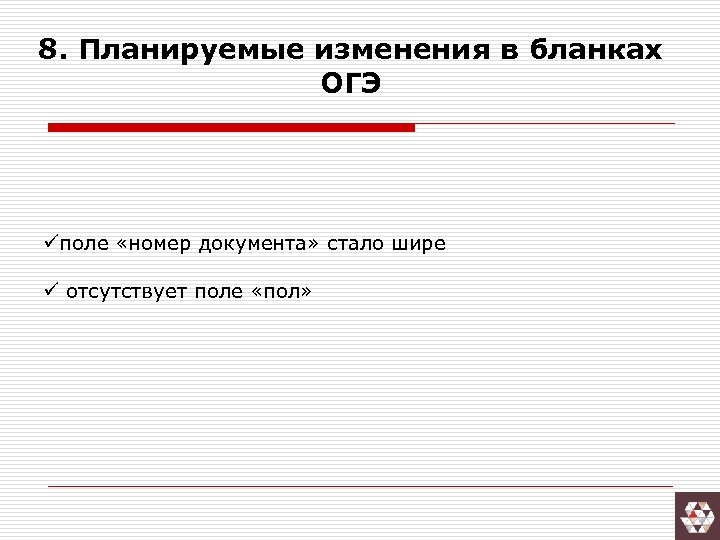 8. Планируемые изменения в бланках ОГЭ

✓поле «номер документа» стало шире

✓ отсутствует поле «пол»